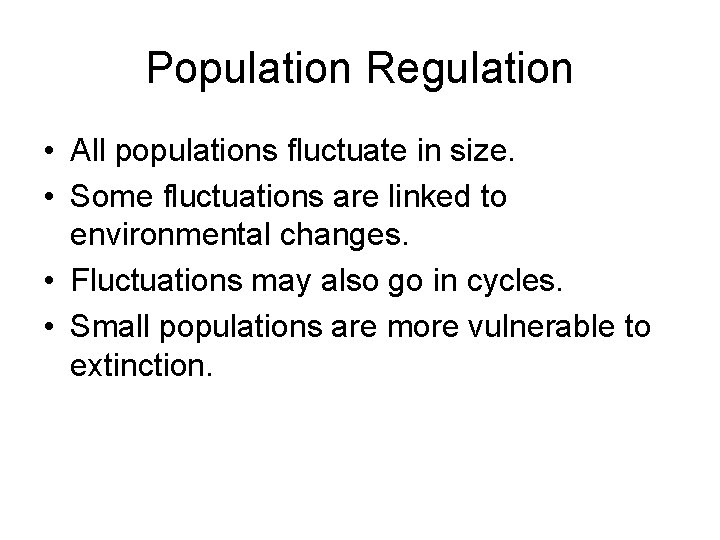 Population Regulation

• All populations fluctuate in size.
• Some fluctuations are linked to environmental changes.
• Fluctuations may also go in cycles.
• Small populations are more vulnerable to extinction.